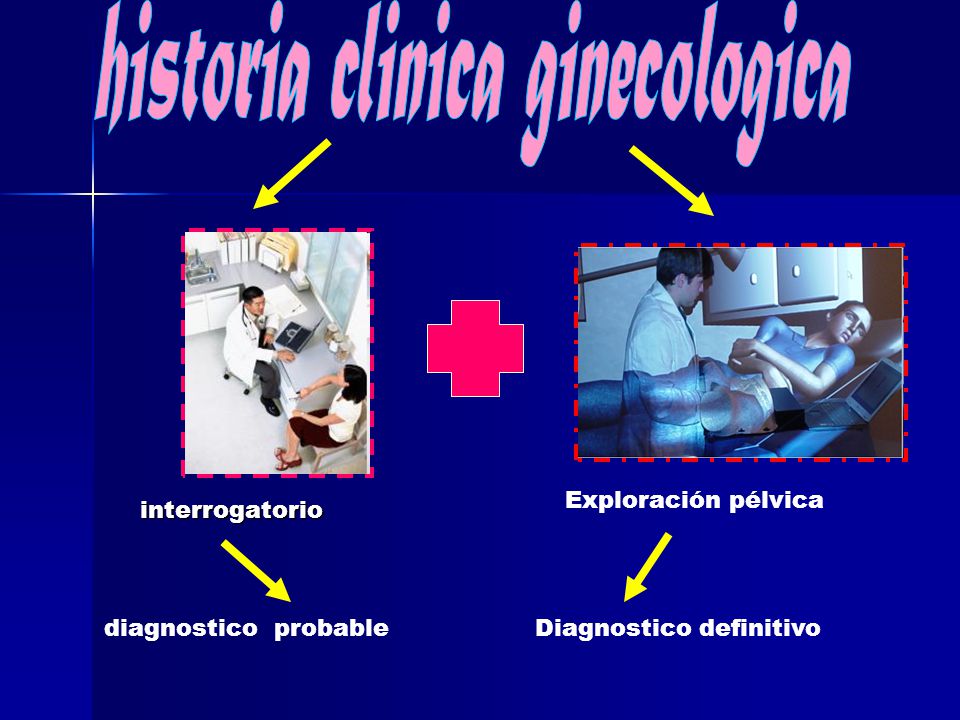 historia clinica ginecologica

interrogatorio

Exploración pélvica

diagnostico probable

Diagnostico definitivo